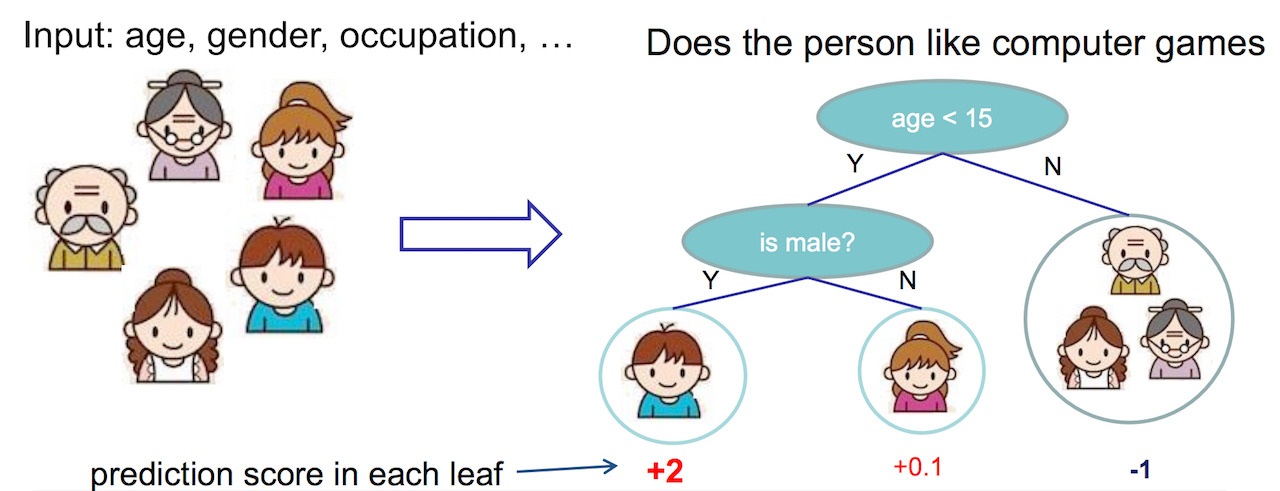 Input: age, gender, occupation, …

Does the person like computer games

age < 15

Y

N

is male?

Y

N

prediction score in each leaf

+2

+0.1

-1